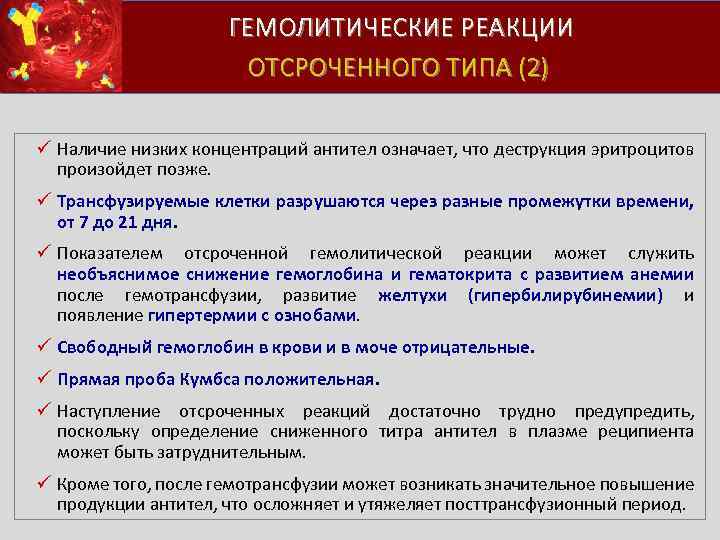 ГЕМОЛИТИЧЕСКИЕ РЕАКЦИИ
ОТСРОЧЕННОГО ТИПА (2)

✓ Наличие низких концентраций антител означает, что деструкция эритроцитов произойдет позже.

✓ Трансфузируемые клетки разрушаются через разные промежутки времени, от 7 до 21 дня.

✓ Показателем отсроченной гемолитической реакции может служить необъяснимое снижение гемоглобина и гематокрита с развитием анемии после гемотрансфузии, развитие желтухи (гипербилирубинемии) и появление гипертермии с ознобами.

✓ Свободный гемоглобин в крови и в моче отрицательные.

✓ Прямая проба Кумбса положительная.

✓ Наступление отсроченных реакций достаточно трудно предупредить, поскольку определение сниженного титра антител в плазме реципиента может быть затруднительным.

✓ Кроме того, после гемотрансфузии может возникать значительное повышение продукции антител, что осложняет и утяжеляет посттрансфузионный период.